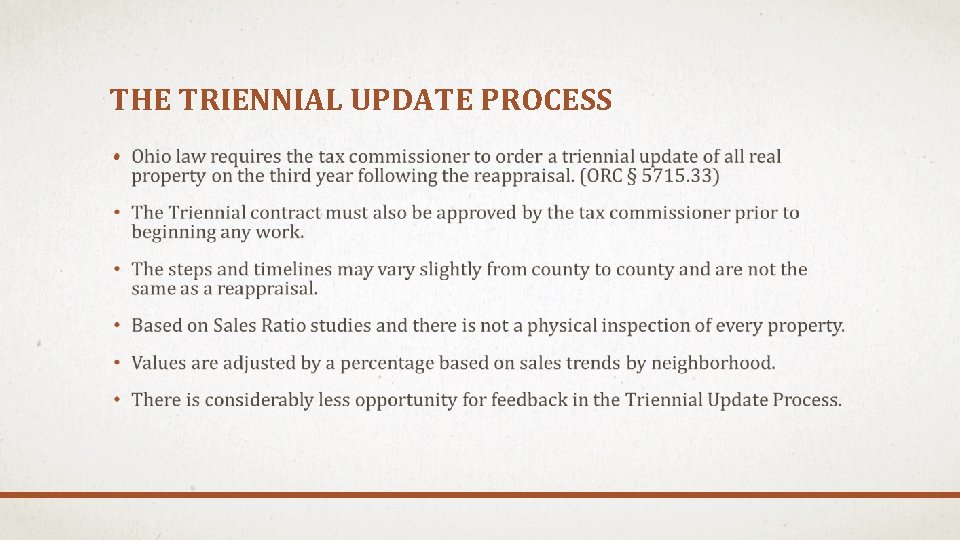 THE TRIENNIAL UPDATE PROCESS

• Ohio law requires the tax commissioner to order a triennial update of all real property on the third year following the reappraisal. (ORC § 5715.33)

• The Triennial contract must also be approved by the tax commissioner prior to beginning any work.

• The steps and timelines may vary slightly from county to county and are not the same as a reappraisal.

• Based on Sales Ratio studies and there is not a physical inspection of every property.

• Values are adjusted by a percentage based on sales trends by neighborhood.

• There is considerably less opportunity for feedback in the Triennial Update Process.